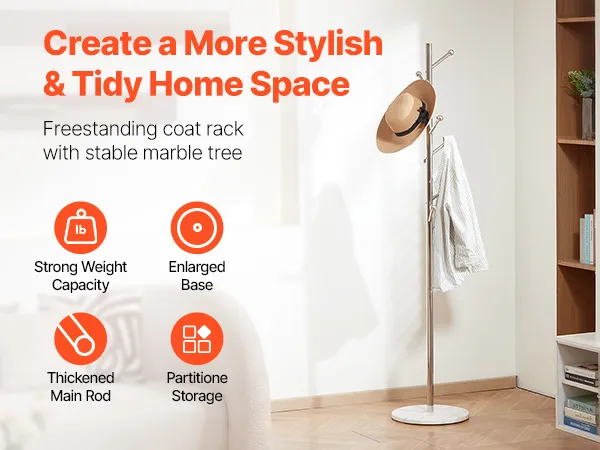 Create a More Stylish & Tidy Home Space

Freestanding coat rack with stable marble tree

lb

Strong Weight Capacity

Enlarged Base

Thickened Main Rod

Partitione Storage